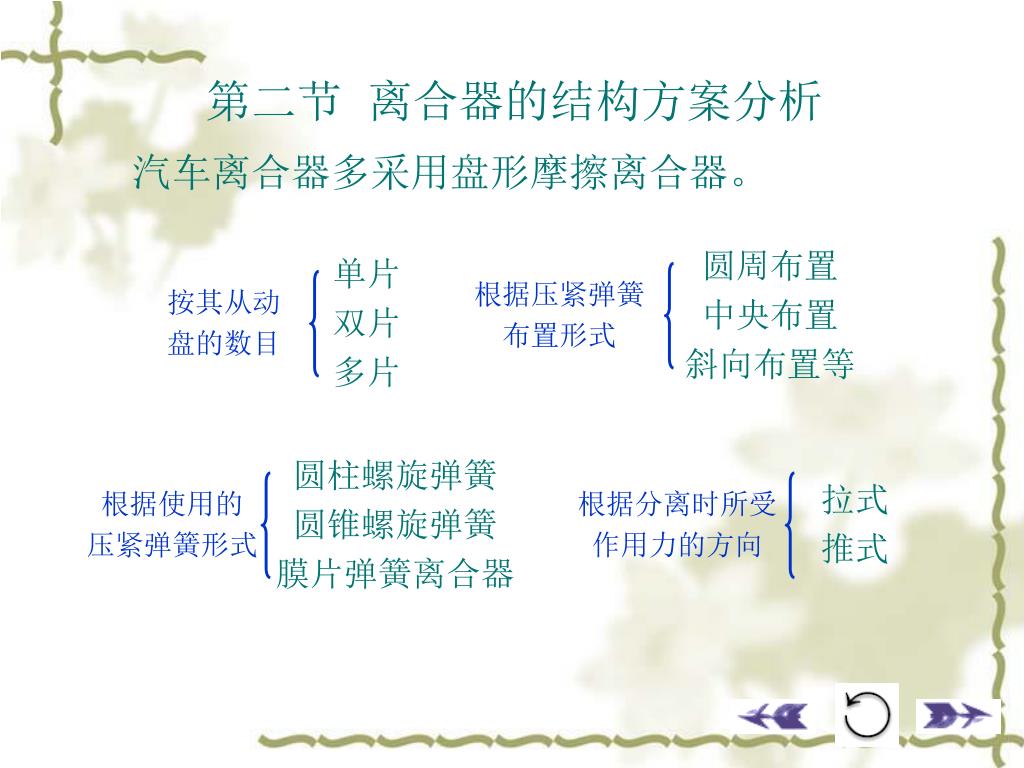 第二节 离合器的结构方案分析

汽车离合器多采用盘形摩擦离合器。

按其从动盘的数目
单片
双片
多片

根据压紧弹簧布置形式
圆周布置
中央布置
斜向布置等

根据使用的压紧弹簧形式
圆柱螺旋弹簧
圆锥螺旋弹簧
膜片弹簧离合器

根据分离时所受作用力的方向
拉式
推式